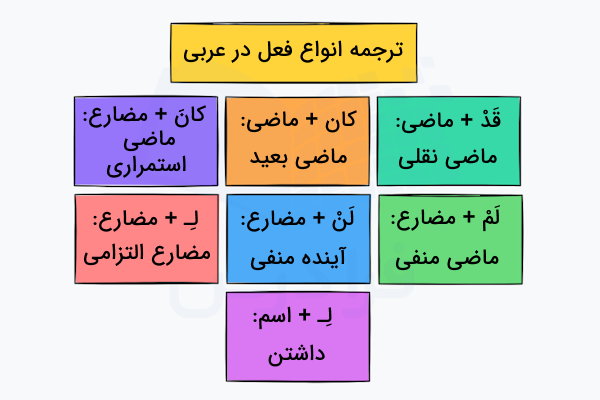 ترجمه انواع فعل در عربی

قَدْ + ماضی:
ماضی نقلی

کان + ماضی:
ماضی بعید

کانَ + مضارع:
ماضی استمراری

لَمْ + مضارع:
ماضی منفی

لَنْ + مضارع:
آینده منفی

لِـ + مضارع:
مضارع التزامی

لِـ + اسم:
داشتن